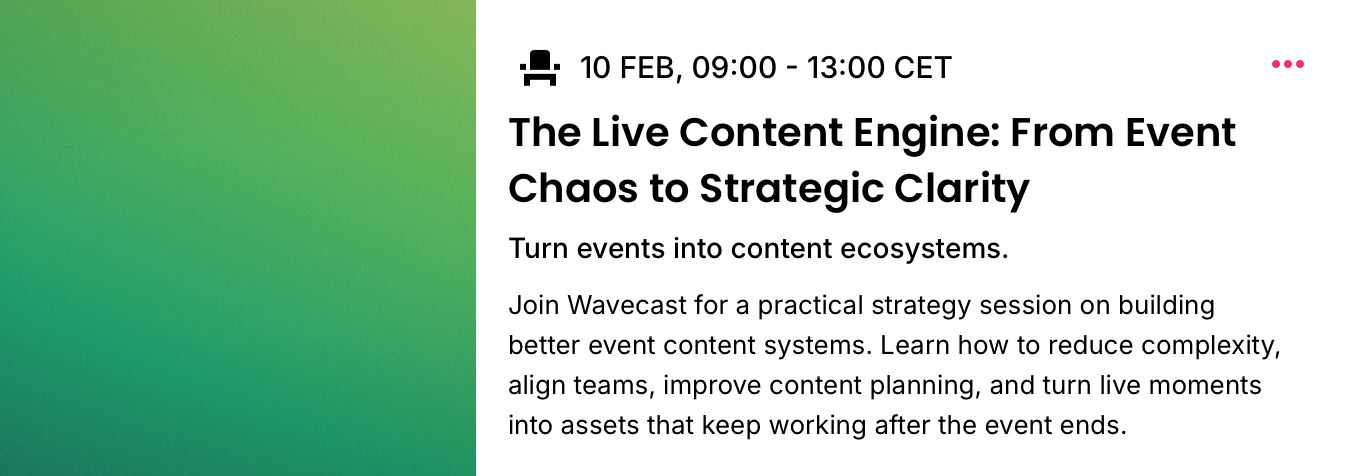 10 FEB, 09:00 - 13:00 CET

The Live Content Engine: From Event Chaos to Strategic Clarity

Turn events into content ecosystems.

Join Wavecast for a practical strategy session on building better event content systems. Learn how to reduce complexity, align teams, improve content planning, and turn live moments into assets that keep working after the event ends.